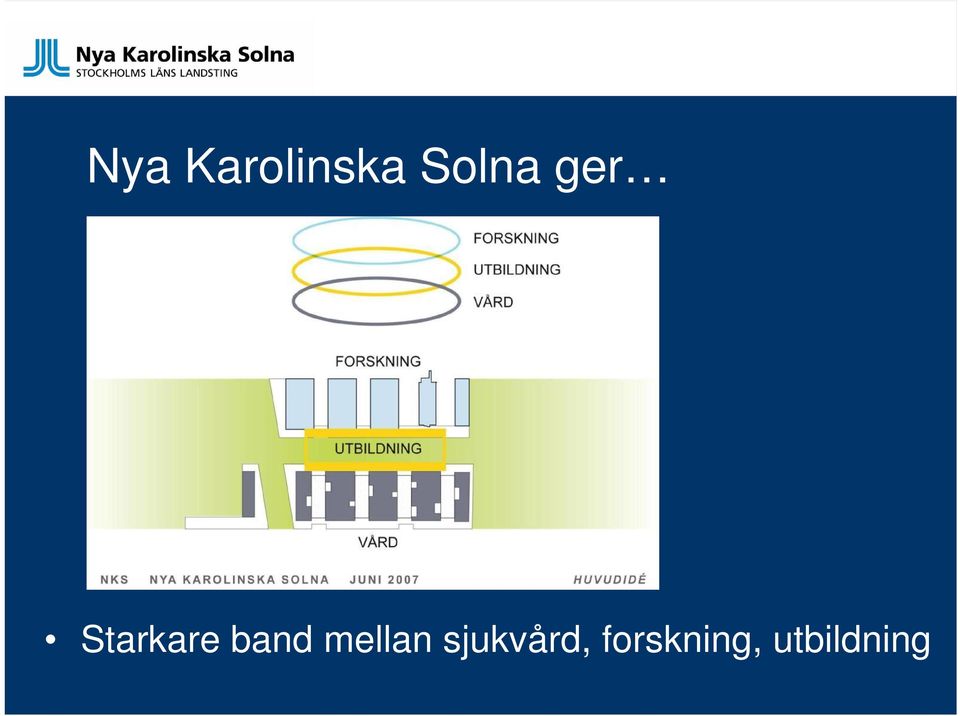 Nya Karolinska Solna
STOCKHOLMS LÄNS LANDSTING

Nya Karolinska Solna ger…

FORSKNING
UTBILDNING
VÅRD

FORSKNING
UTBILDNING
VÅRD

NKS NYA KAROLINSKA SOLNA JUNI 2007 HUVUDIDÉ

• Starkare band mellan sjukvård, forskning, utbildning